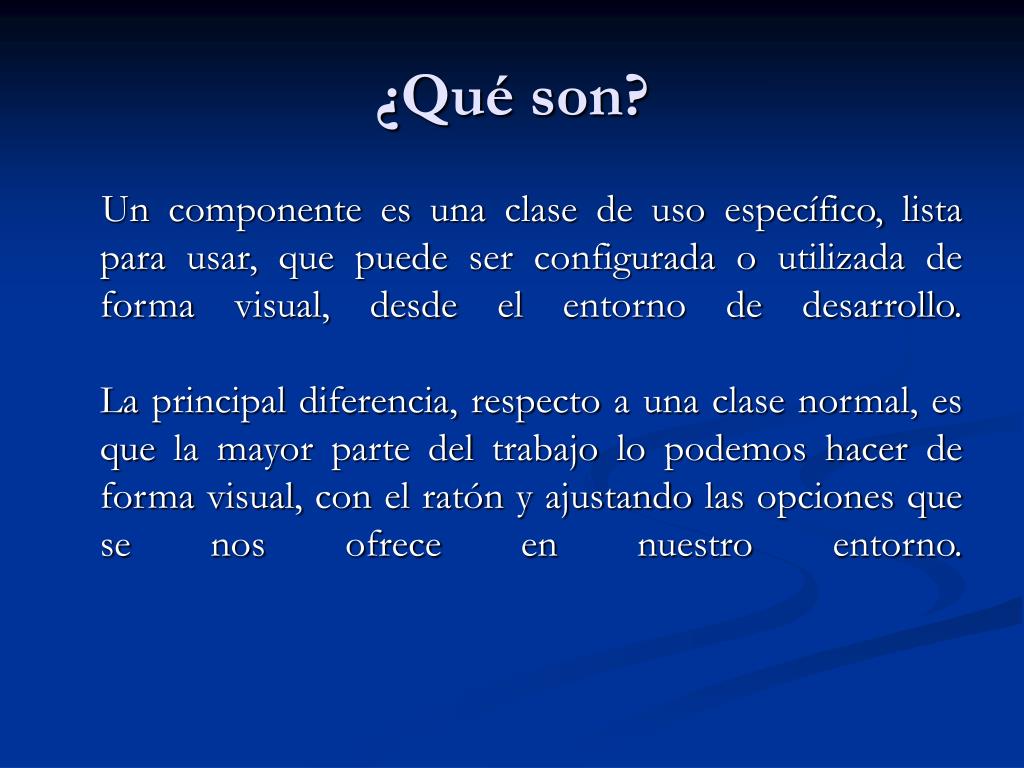 ¿Qué son?

Un componente es una clase de uso específico, lista para usar, que puede ser configurada o utilizada de forma visual, desde el entorno de desarrollo.

La principal diferencia, respecto a una clase normal, es que la mayor parte del trabajo lo podemos hacer de forma visual, con el ratón y ajustando las opciones que se nos ofrece en nuestro entorno.